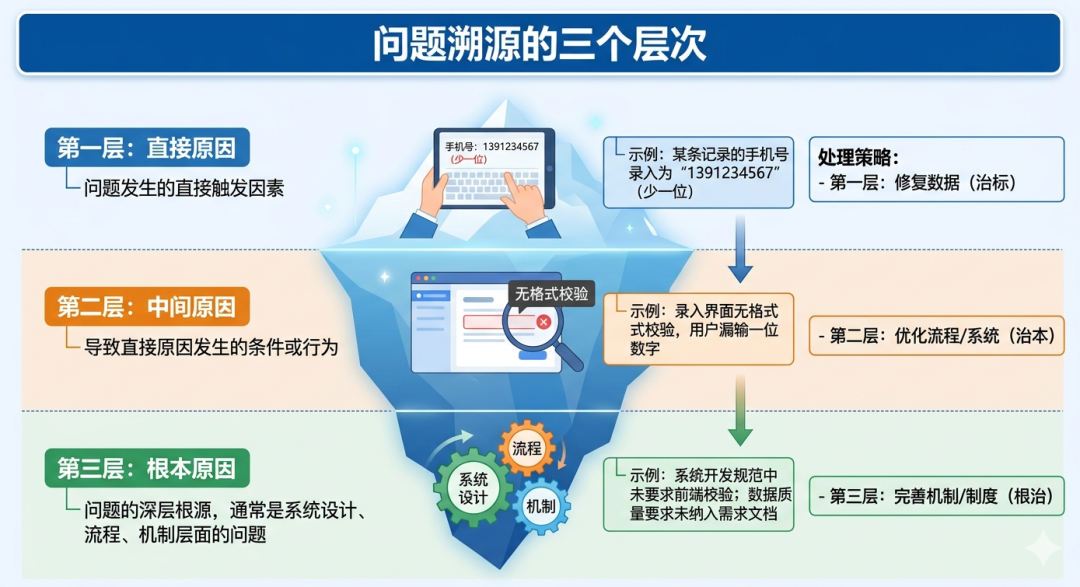 问题溯源的三个层次

第一层：直接原因
问题发生的直接触发因素

手机号：1391234567
（少一位）

示例：某条记录的手机号录入为“1391234567”（少一位）

处理策略：
- 第一层：修复数据（治标）

第二层：中间原因
导致直接原因发生的条件或行为

无格式校验

示例：录入界面无格式式校验，用户漏输一位数字

- 第二层：优化流程/系统（治本）

第三层：根本原因
问题的深层根源，通常是系统设计、流程、机制层面的问题

系统设计
流程
机制

示例：系统开发规范中未要求前端校验；数据质量要求未纳入需求文档

- 第三层：完善机制/制度（根治）